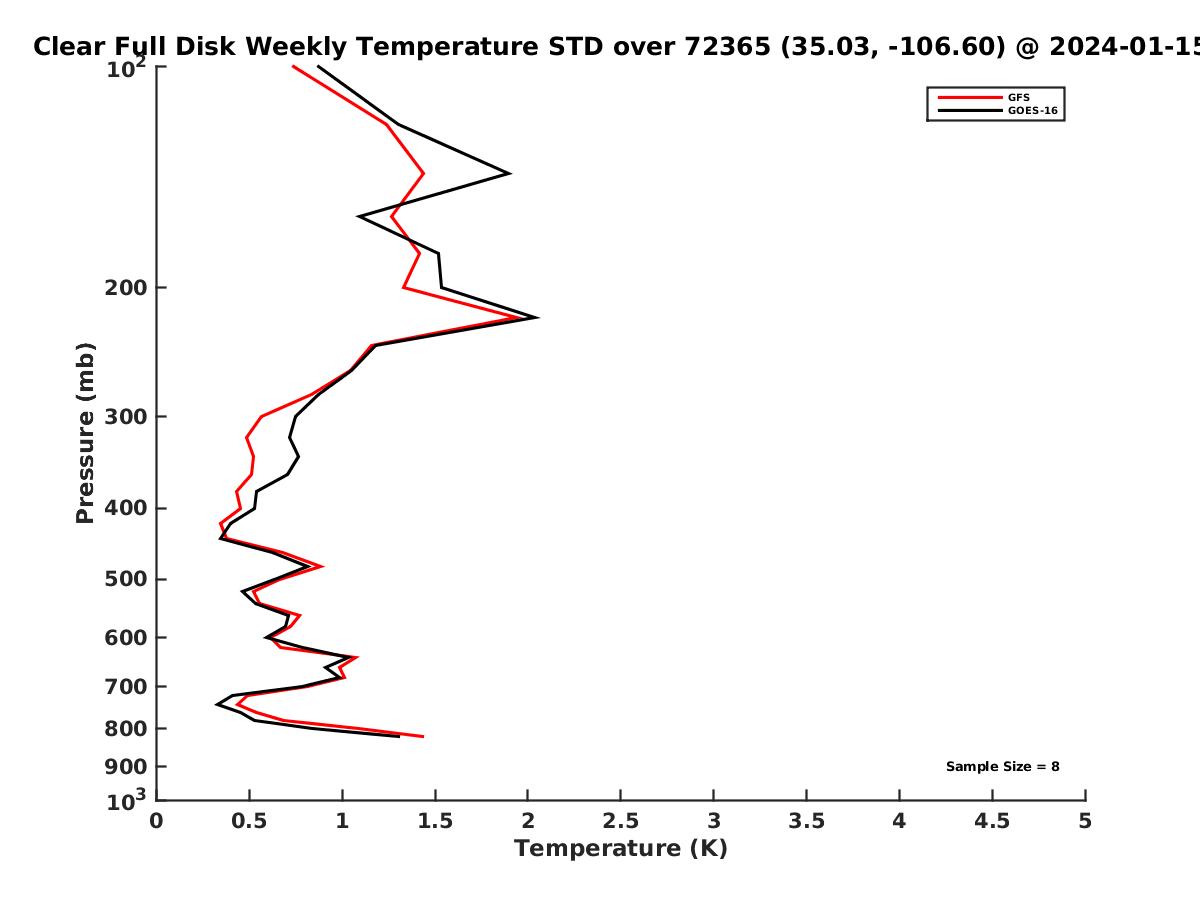 Clear Full Disk Weekly Temperature STD over 72365 (35.03, -106.60) @ 2024-01-15

GFS
GOES-16

Pressure (mb)

$10^2$
200
300
400
500
600
700
800
900
$10^3$

Sample Size = 8

0
0.5
1
1.5
2
2.5
3
3.5
4
4.5
5

Temperature (K)